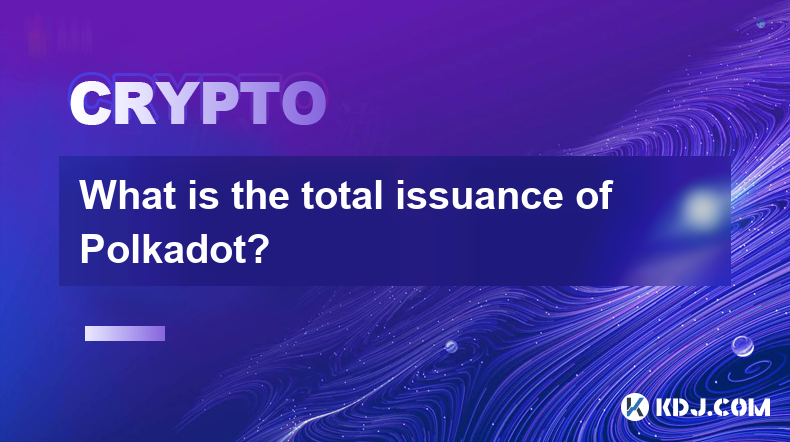 CRYPTO

What is the total issuance of Polkadot?

KDJ.COM